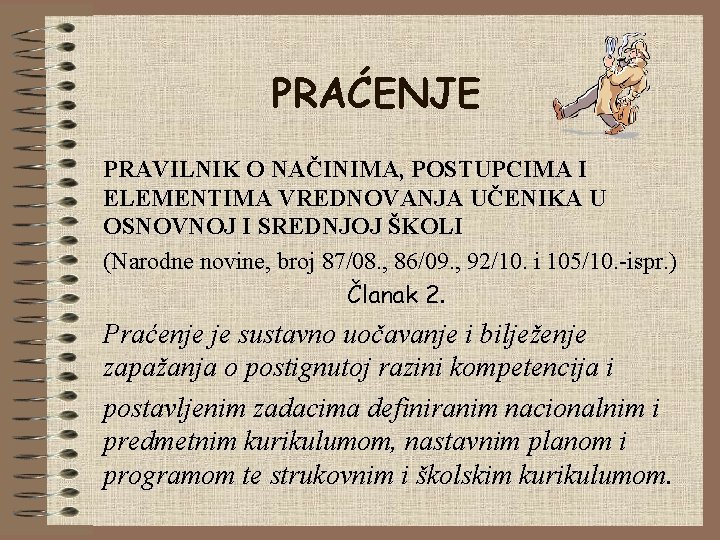 PRAĆENJE

PRAVILNIK O NAČINIMA, POSTUPCIMA I ELEMENTIMA VREDNOVANJA UČENIKA U OSNOVNOJ I SREDNJOJ ŠKOLI

(Narodne novine, broj 87/08., 86/09., 92/10. i 105/10.-ispr.)

Članak 2.

Praćenje je sustavno uočavanje i bilježenje zapažanja o postignutoj razini kompetencija i postavljenim zadacima definiranim nacionalnim i predmetnim kurikulumom, nastavnim planom i programom te strukovnim i školskim kurikulumom.